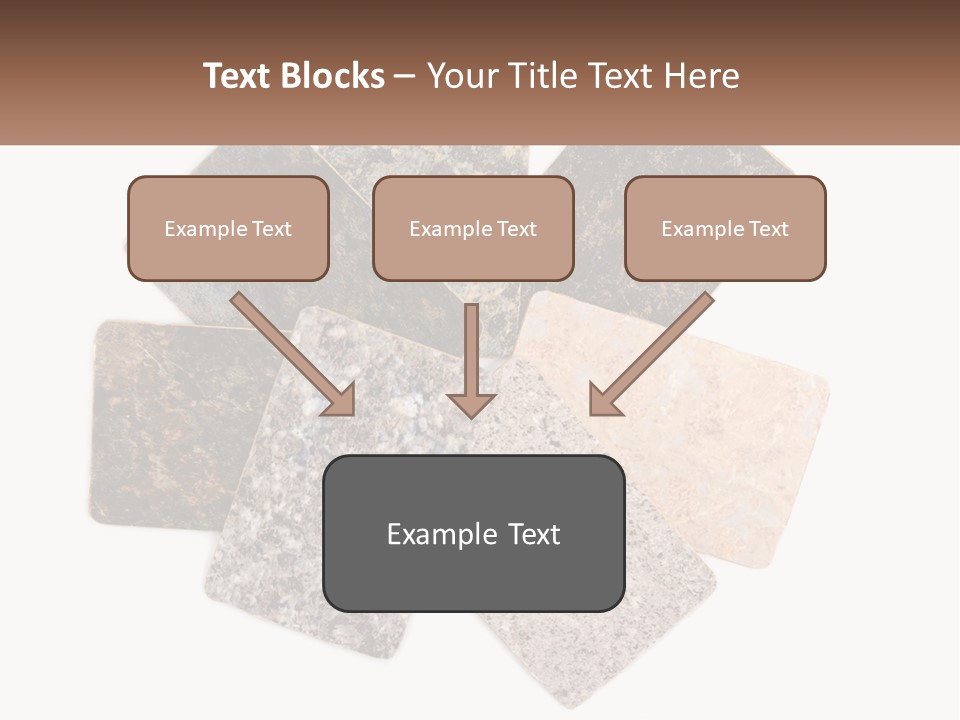 Text Blocks – Your Title Text Here

Example Text

Example Text

Example Text

Example Text